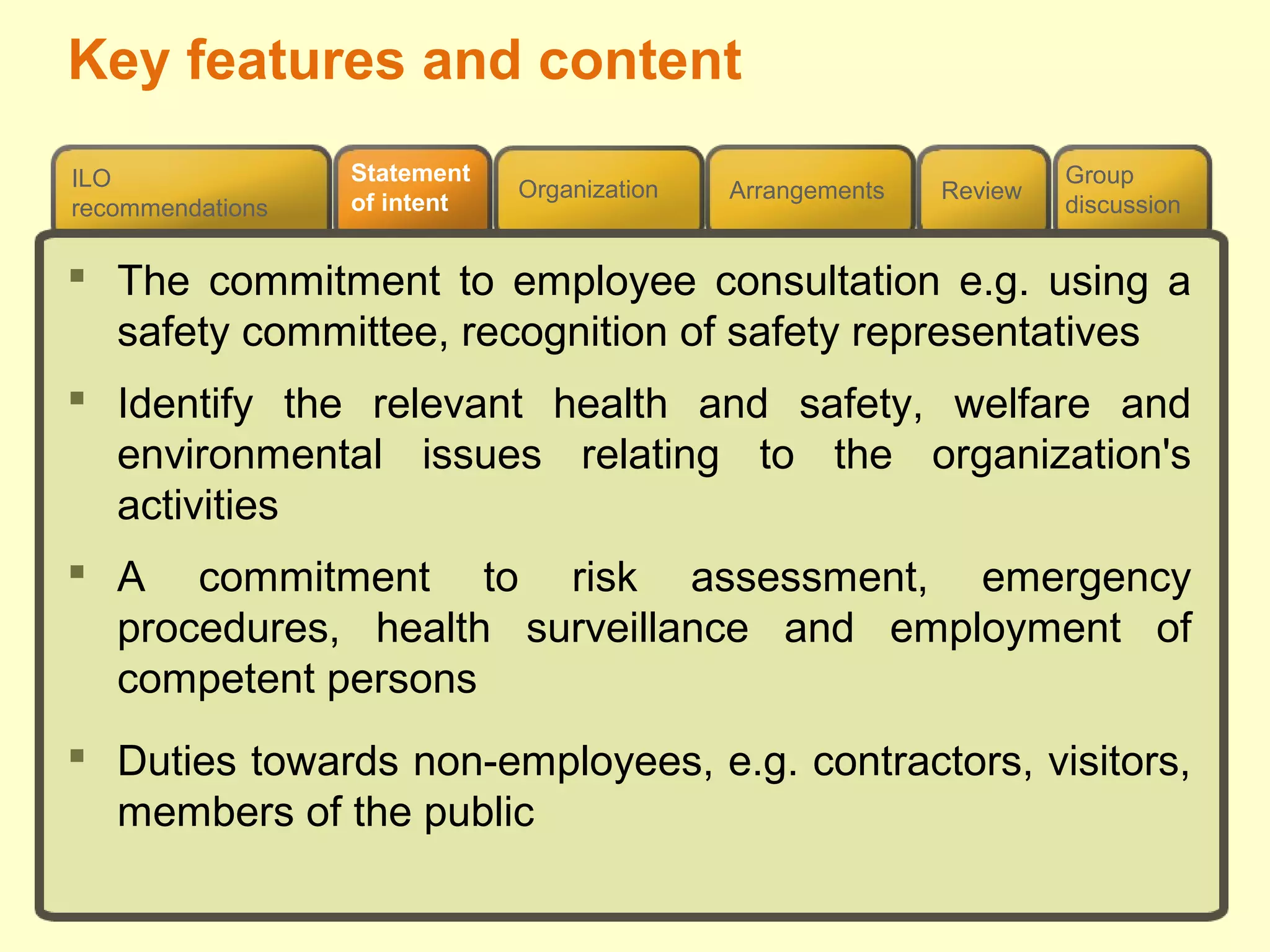 Key features and content

ILO recommendations

Statement of intent

Organization

Arrangements

Review

Group discussion

▪ The commitment to employee consultation e.g. using a safety committee, recognition of safety representatives

▪ Identify the relevant health and safety, welfare and environmental issues relating to the organization's activities

▪ A commitment to risk assessment, emergency procedures, health surveillance and employment of competent persons

▪ Duties towards non-employees, e.g. contractors, visitors, members of the public